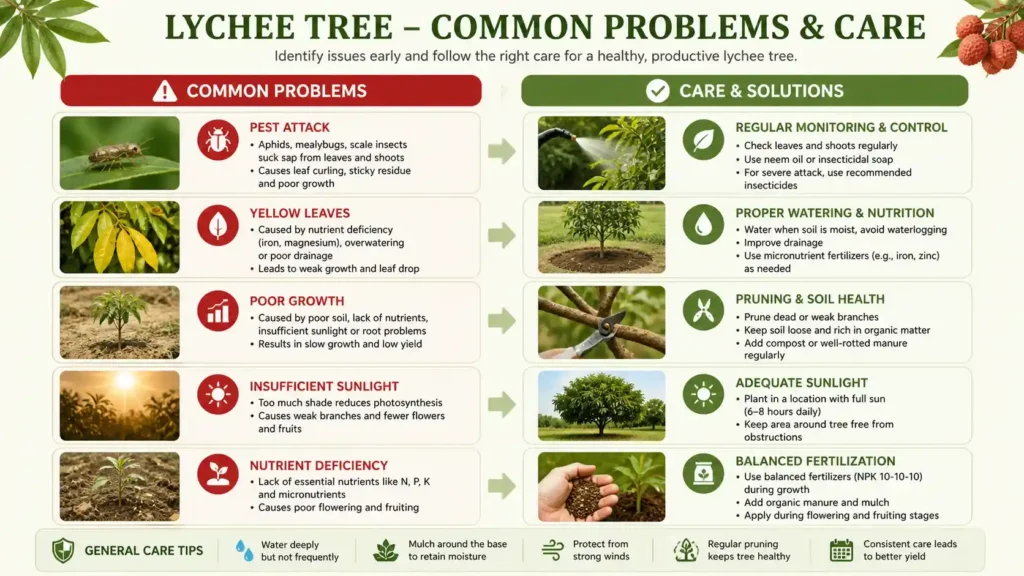 LYCHEE TREE – COMMON PROBLEMS & CARE

Identify issues early and follow the right care for a healthy, productive lychee tree.

COMMON PROBLEMS

PEST ATTACK
• Aphids, mealybugs, scale insects suck sap from leaves and shoots
• Causes leaf curling, sticky residue and poor growth

YELLOW LEAVES
• Caused by nutrient deficiency (iron, magnesium), overwatering or poor drainage
• Leads to weak growth and leaf drop

POOR GROWTH
• Caused by poor soil, lack of nutrients, insufficient sunlight or root problems
• Results in slow growth and low yield

INSUFFICIENT SUNLIGHT
• Too much shade reduces photosynthesis
• Causes weak branches and fewer flowers and fruits

NUTRIENT DEFICIENCY
• Lack of essential nutrients like N, P, K and micronutrients
• Causes poor flowering and fruiting

CARE & SOLUTIONS

REGULAR MONITORING & CONTROL
• Check leaves and shoots regularly
• Use neem oil or insecticidal soap
• For severe attack, use recommended insecticides

PROPER WATERING & NUTRITION
• Water when soil is moist, avoid waterlogging
• Improve drainage
• Use micronutrient fertilizers (e.g., iron, zinc) as needed

PRUNING & SOIL HEALTH
• Prune dead or weak branches
• Keep soil loose and rich in organic matter
• Add compost or well-rotted manure regularly

ADEQUATE SUNLIGHT
• Plant in a location with full sun (6–8 hours daily)
• Keep area around tree free from obstructions

BALANCED FERTILIZATION
• Use balanced fertilizers (NPK 10-10-10) during growth
• Add organic manure and mulch
• Apply during flowering and fruiting stages

GENERAL CARE TIPS
Water deeply but not frequently
Mulch around the base to retain moisture
Protect from strong winds
Regular pruning keeps tree healthy
Consistent care leads to better yield